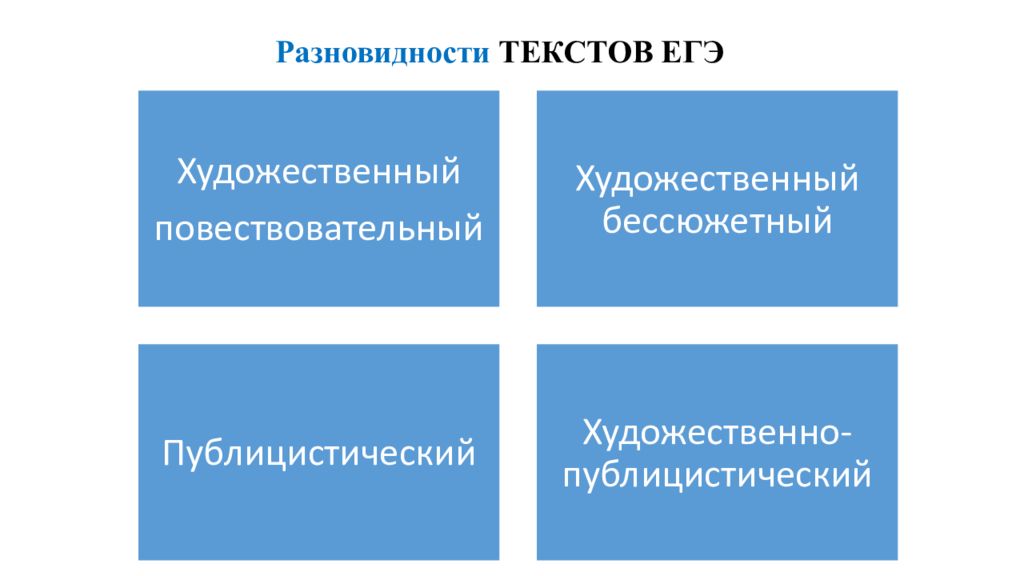 Разновидности ТЕКСТОВ ЕГЭ

Художественный повествовательный

Художественный бессюжетный

Публицистический

Художественно-публицистический